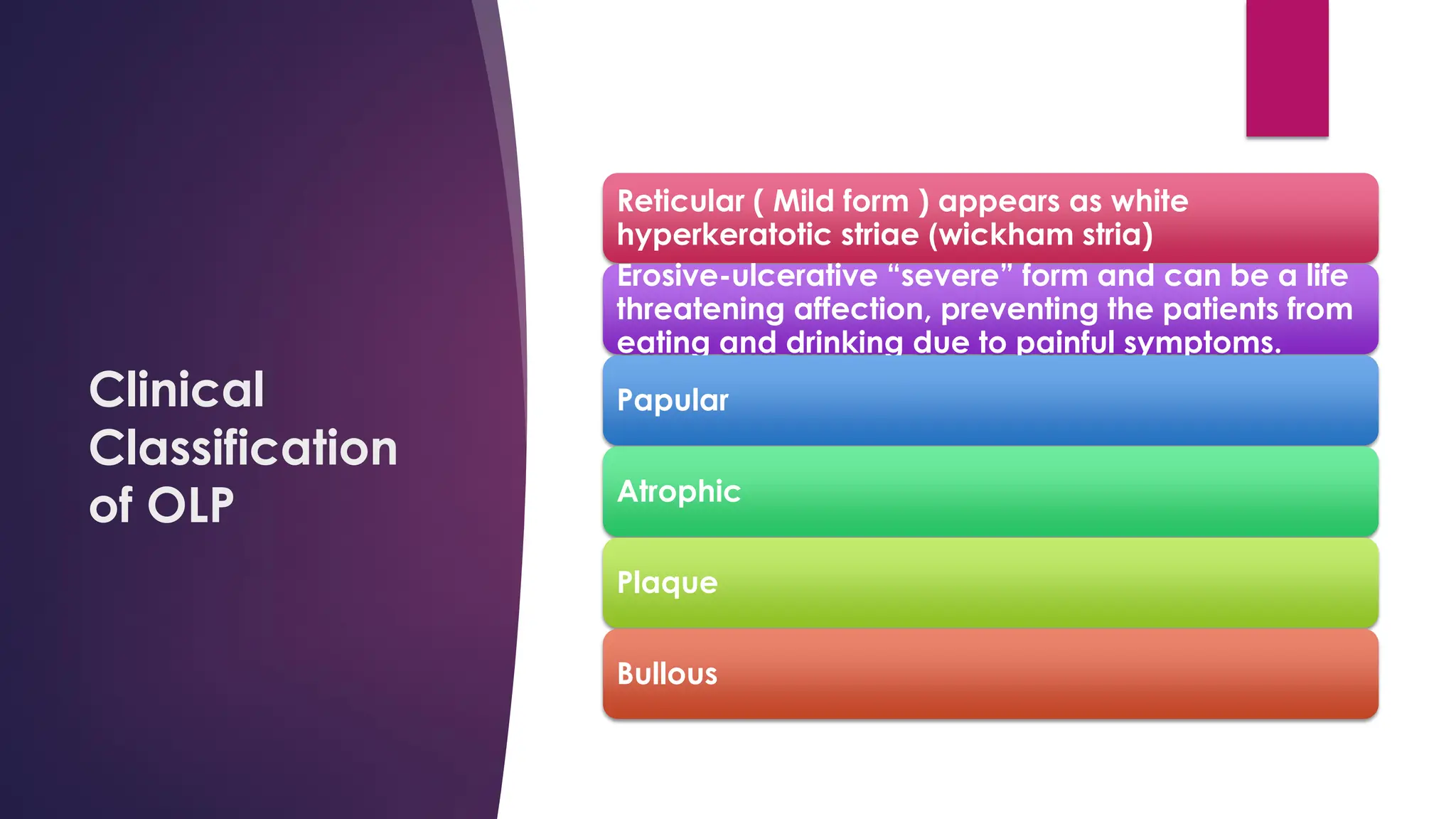 Clinical Classification of OLP

Reticular ( Mild form ) appears as white hyperkeratotic striae (wickham stria)

Erosive-ulcerative “severe” form and can be a life threatening affection, preventing the patients from eating and drinking due to painful symptoms.

Papular

Atrophic

Plaque

Bullous